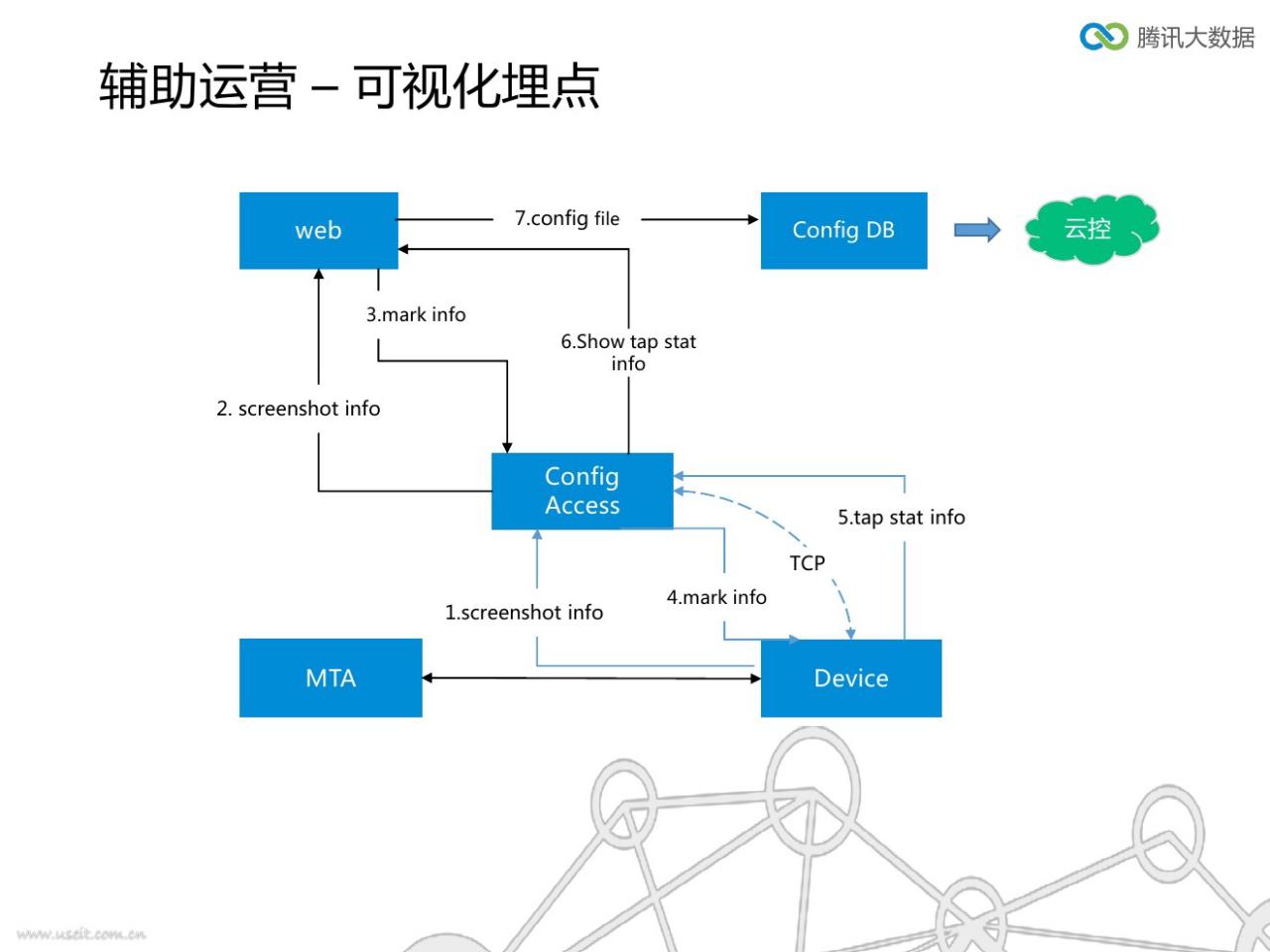 腾讯大数据

辅助运营 – 可视化埋点

web

7.config file

Config DB

云控

3.mark info

6.Show tap stat info

2. screenshot info

Config Access

5.tap stat info

TCP

4.mark info

1.screenshot info

MTA

Device

www.useit.com.cn